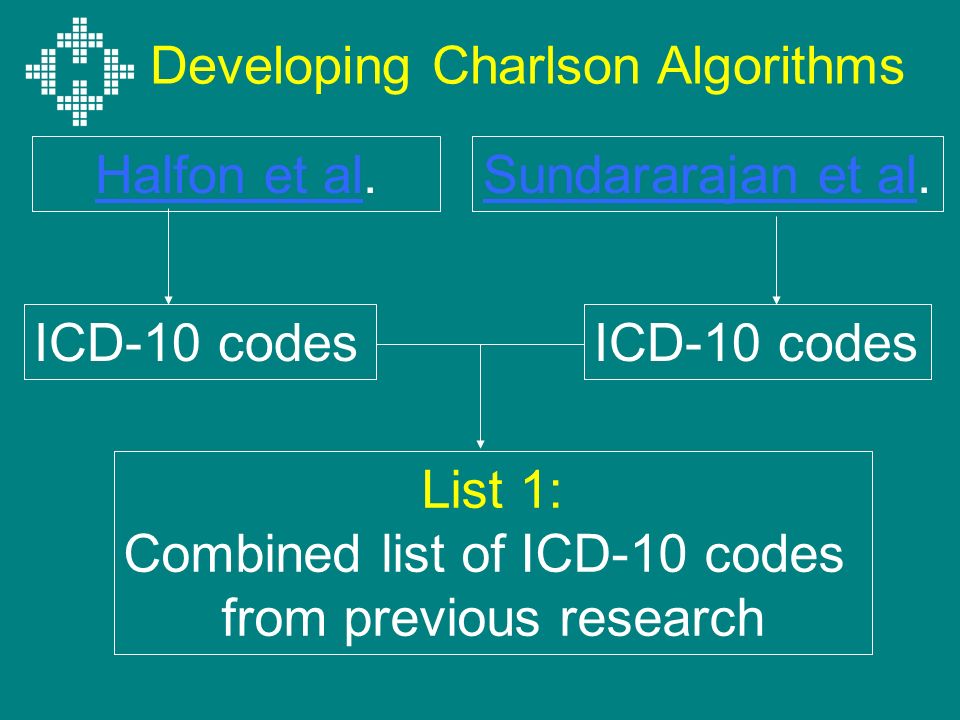 Developing Charlson Algorithms

Halfon et al.

Sundararajan et al.

ICD-10 codes

ICD-10 codes

List 1:
Combined list of ICD-10 codes from previous research